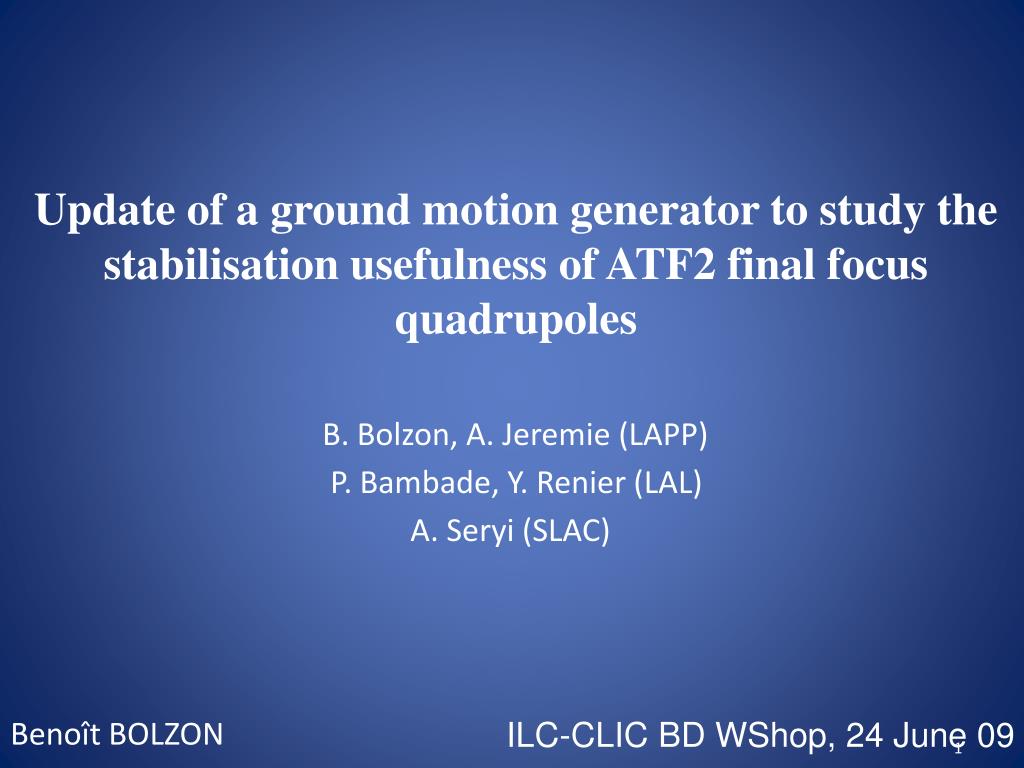 Update of a ground motion generator to study the stabilisation usefulness of ATF2 final focus quadrupoles

B. Bolzon, A. Jeremie (LAPP)
P. Bambade, Y. Renier (LAL)
A. Seryi (SLAC)

Benoît BOLZON

ILC-CLIC BD WShop, 24 June 09

1